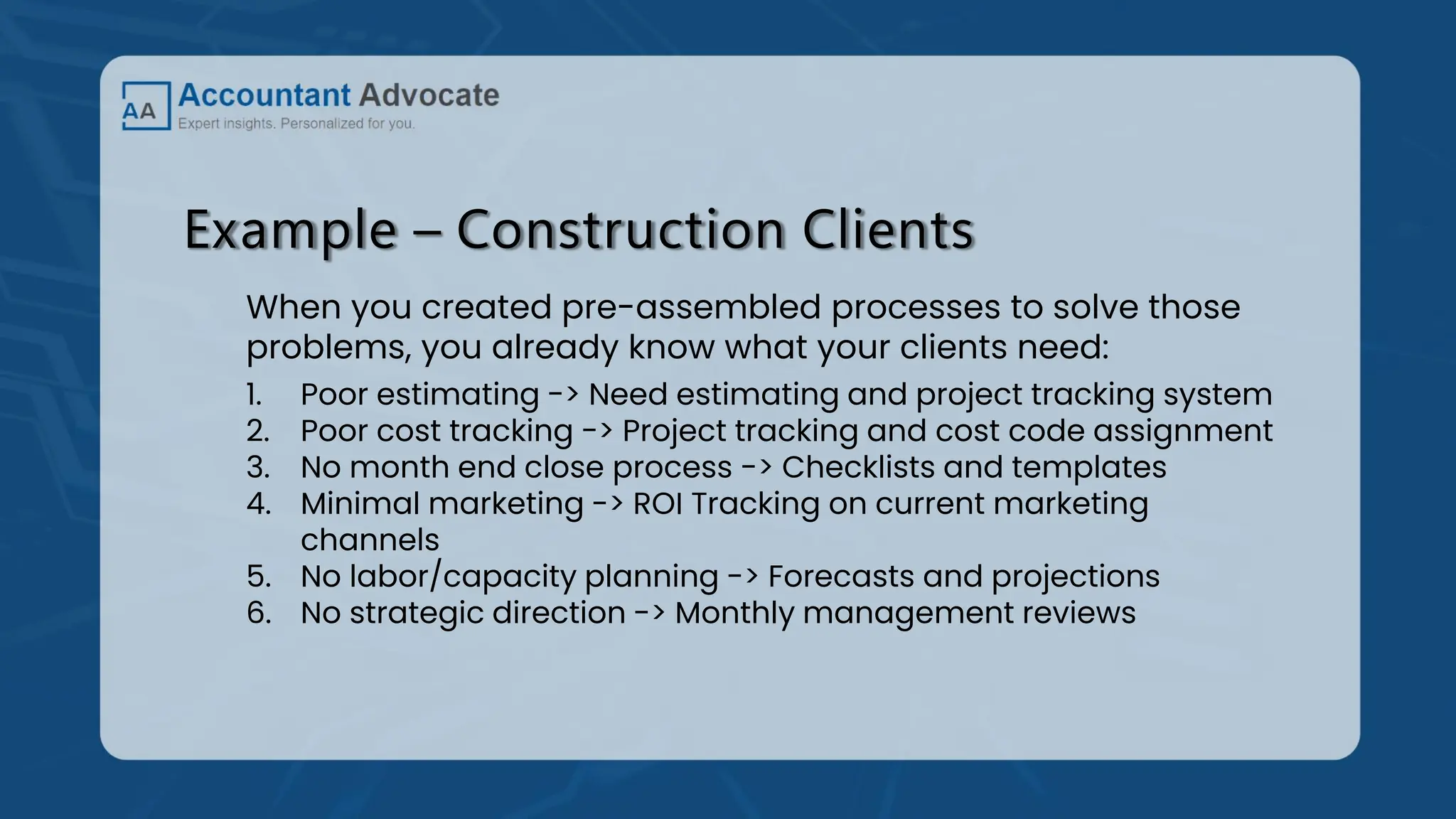 AA Accountant Advocate
Expert insights. Personalized for you.

Example – Construction Clients

When you created pre-assembled processes to solve those problems, you already know what your clients need:

1. Poor estimating -> Need estimating and project tracking system
2. Poor cost tracking -> Project tracking and cost code assignment
3. No month end close process -> Checklists and templates
4. Minimal marketing -> ROI Tracking on current marketing channels
5. No labor/capacity planning -> Forecasts and projections
6. No strategic direction -> Monthly management reviews